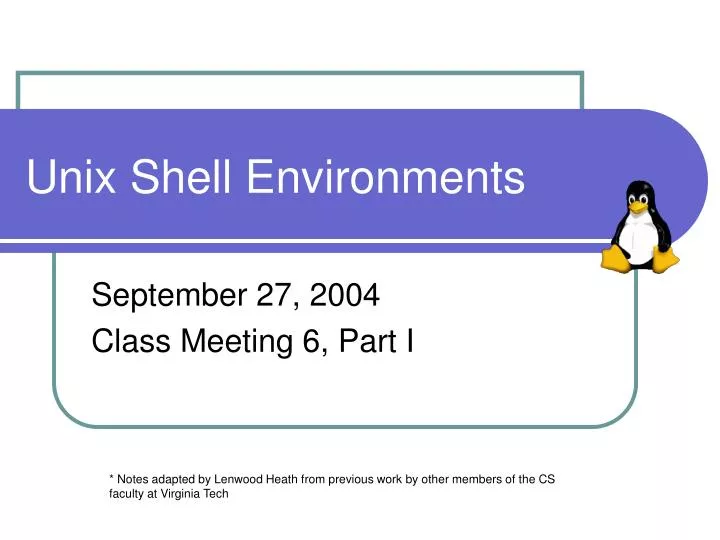 Unix Shell Environments

September 27, 2004
Class Meeting 6, Part I

* Notes adapted by Lenwood Heath from previous work by other members of the CS faculty at Virginia Tech